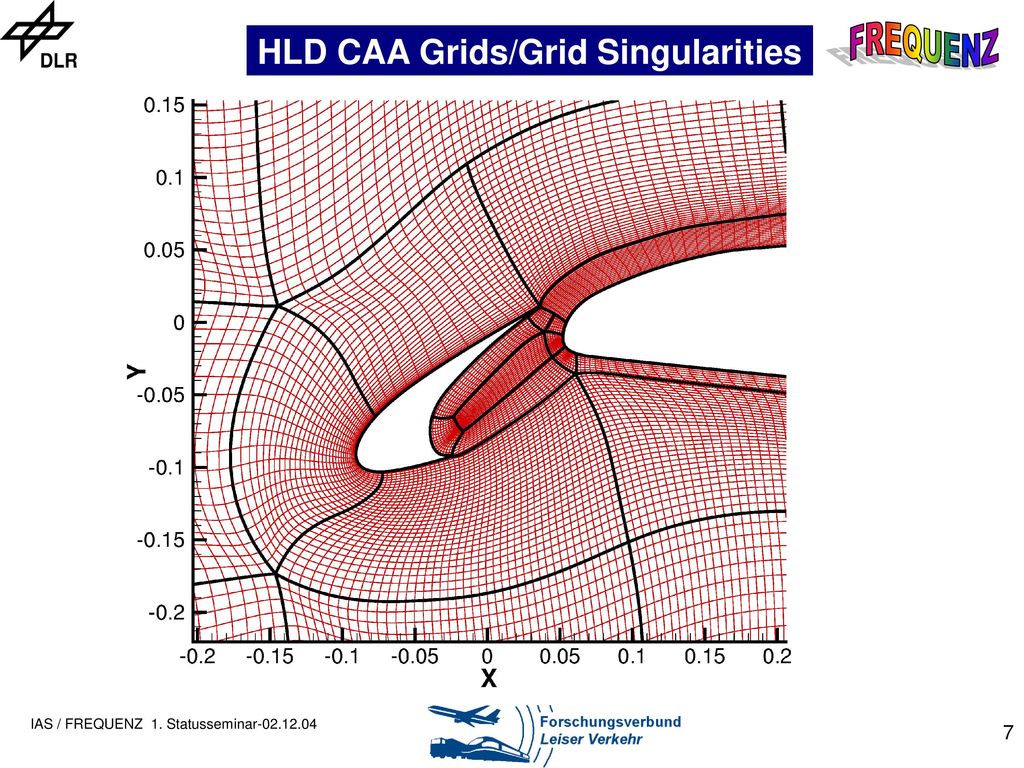 DLR

HLD CAA Grids/Grid Singularities

FREQUENZ

0.15
0.1
0.05
0
-0.05
-0.1
-0.15
-0.2

Y

-0.2 -0.15 -0.1 -0.05 0 0.05 0.1 0.15 0.2

X

IAS / FREQUENZ 1. Statusseminar-02.12.04

Forschungsverbund Leiser Verkehr

7